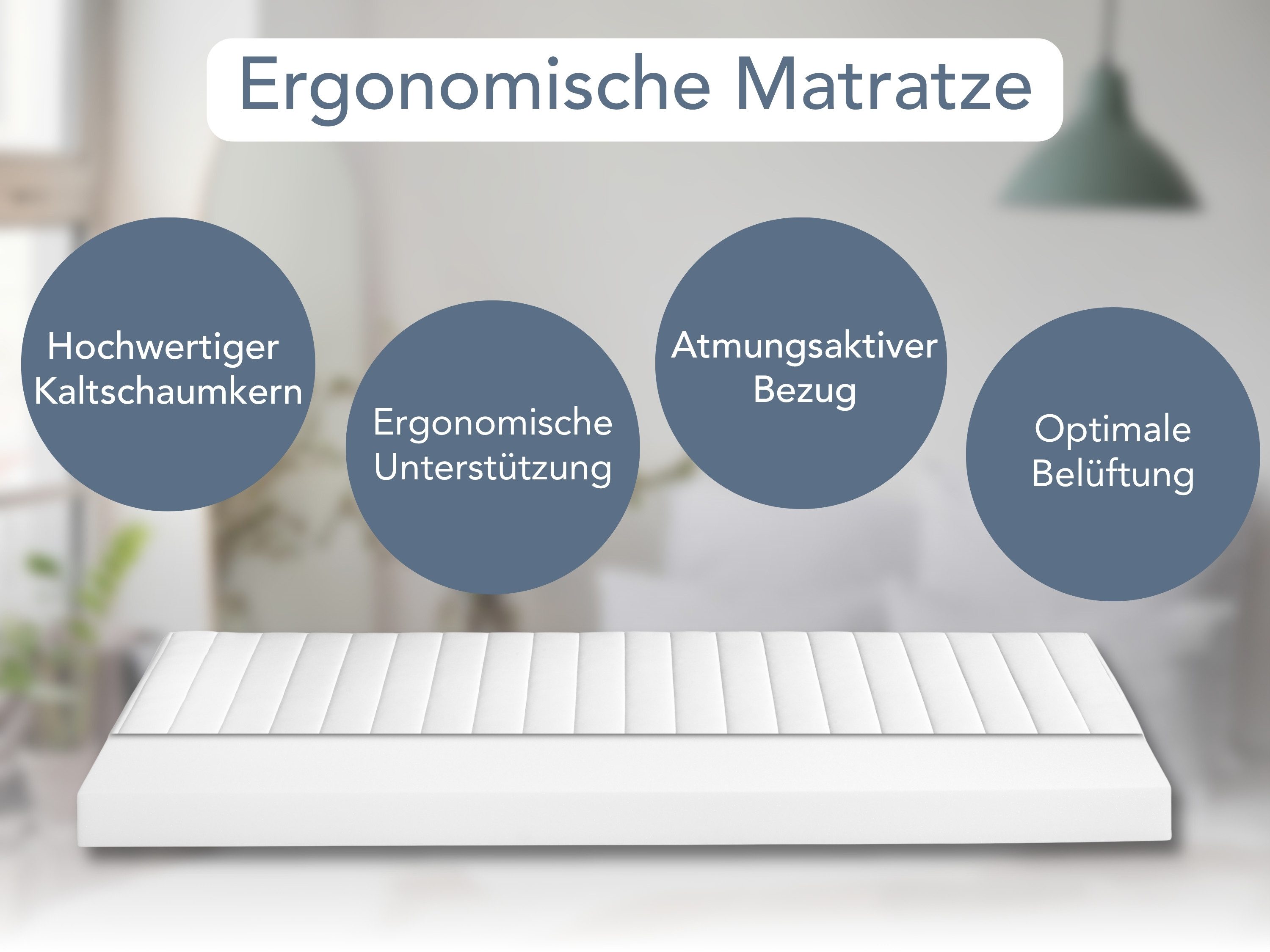 Ergonomische Matratze

Hochwertiger Kaltschaumkern

Ergonomische Unterstützung

Atmungsaktiver Bezug

Optimale Belüftung